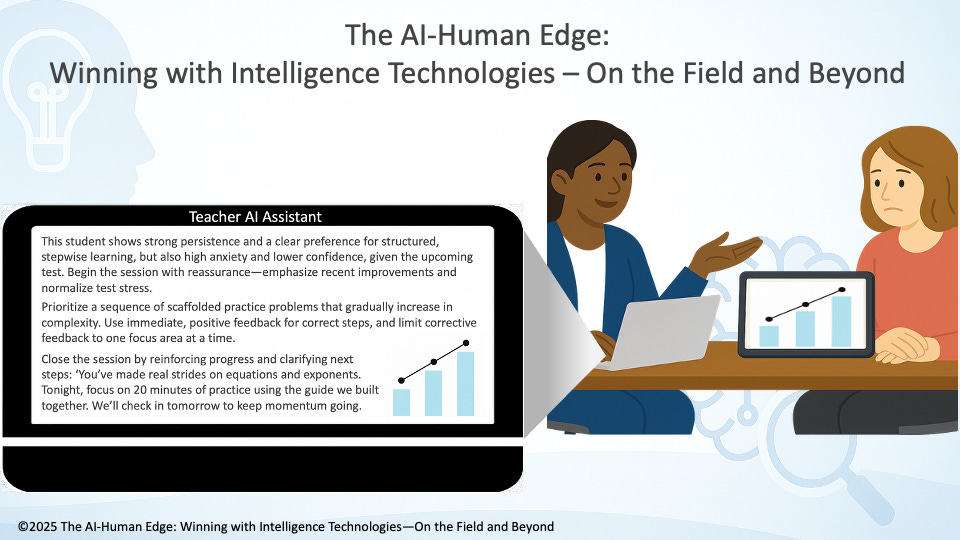 The AI-Human Edge:
Winning with Intelligence Technologies – On the Field and Beyond

Teacher AI Assistant

This student shows strong persistence and a clear preference for structured, stepwise learning, but also high anxiety and lower confidence, given the upcoming test. Begin the session with reassurance—emphasize recent improvements and normalize test stress.

Prioritize a sequence of scaffolded practice problems that gradually increase in complexity. Use immediate, positive feedback for correct steps, and limit corrective feedback to one focus area at a time.

Close the session by reinforcing progress and clarifying next steps: 'You've made real strides on equations and exponents. Tonight, focus on 20 minutes of practice using the guide we built together. We'll check in tomorrow to keep momentum going.

©2025 The AI-Human Edge: Winning with Intelligence Technologies—On the Field and Beyond